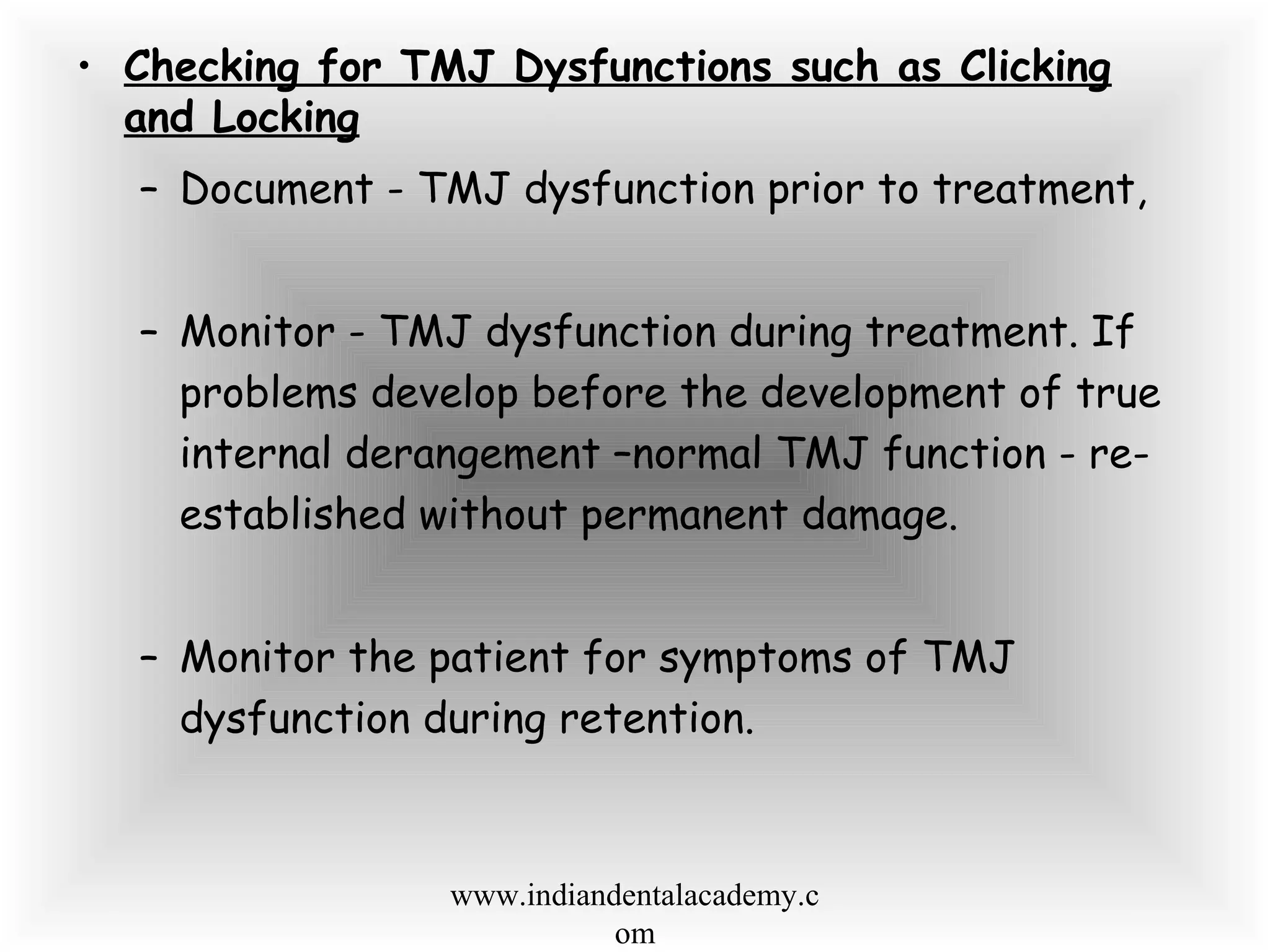 • Checking for TMJ Dysfunctions such as Clicking and Locking

– Document - TMJ dysfunction prior to treatment,

– Monitor - TMJ dysfunction during treatment. If problems develop before the development of true internal derangement –normal TMJ function - re-established without permanent damage.

– Monitor the patient for symptoms of TMJ dysfunction during retention.

www.indiandentalacademy.com